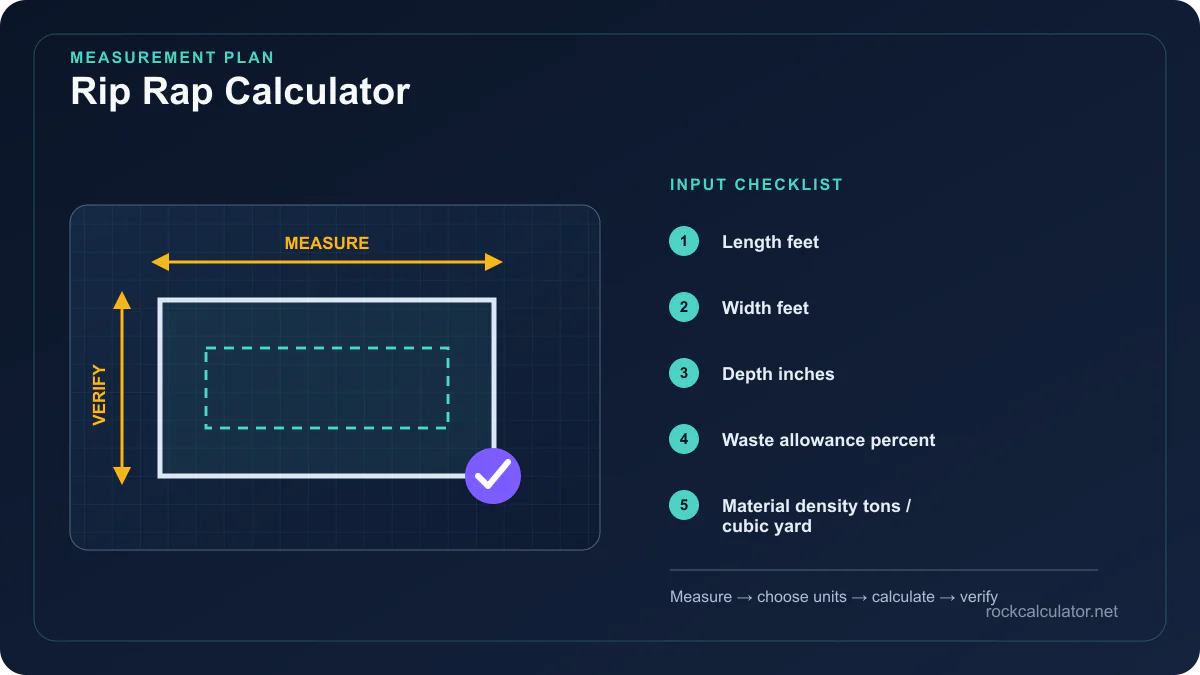 MEASUREMENT PLAN
Rip Rap Calculator

MEASURE

VERIFY

INPUT CHECKLIST

1 Length feet

2 Width feet

3 Depth inches

4 Waste allowance percent

5 Material density tons / cubic yard

Measure → choose units → calculate → verify

rockcalculator.net